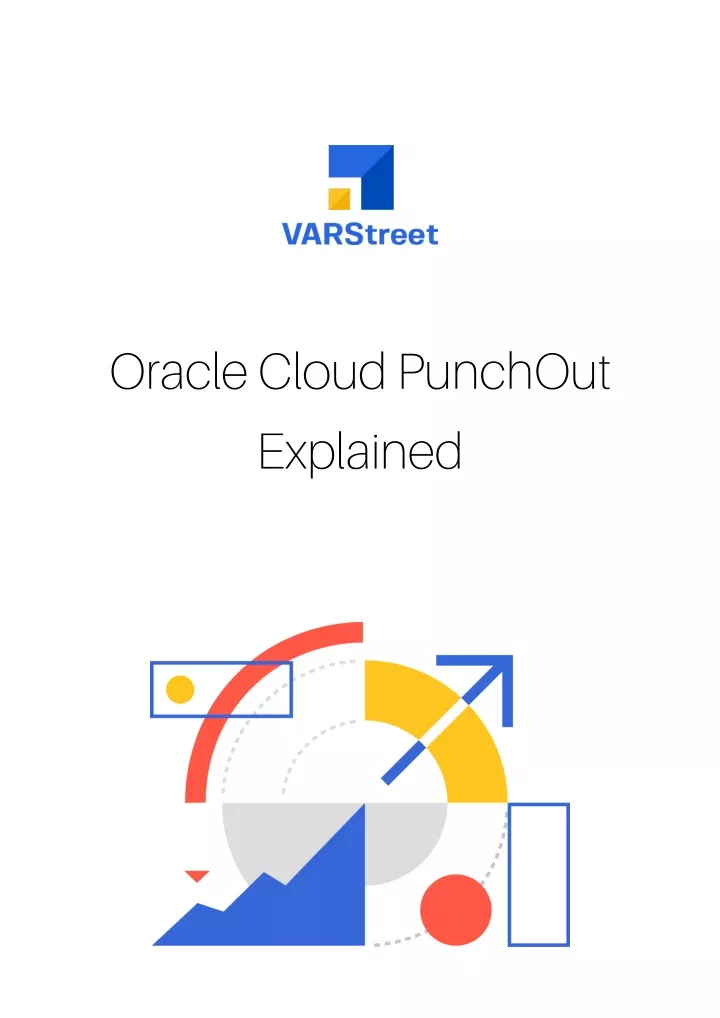 VARStreet

Oracle Cloud PunchOut Explained